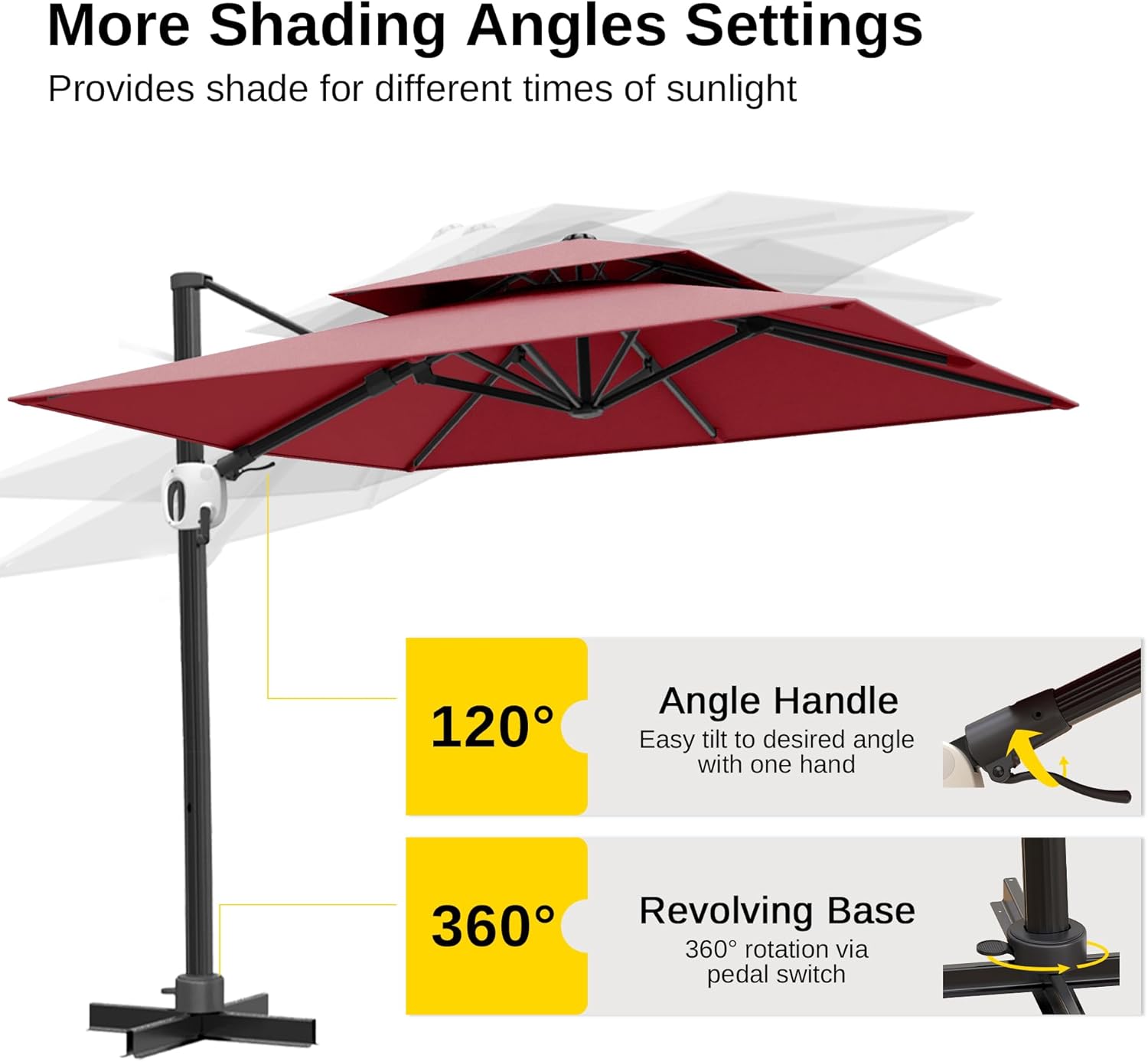 More Shading Angles Settings

Provides shade for different times of sunlight

120°

Angle Handle

Easy tilt to desired angle with one hand

360°

Revolving Base

360° rotation via pedal switch